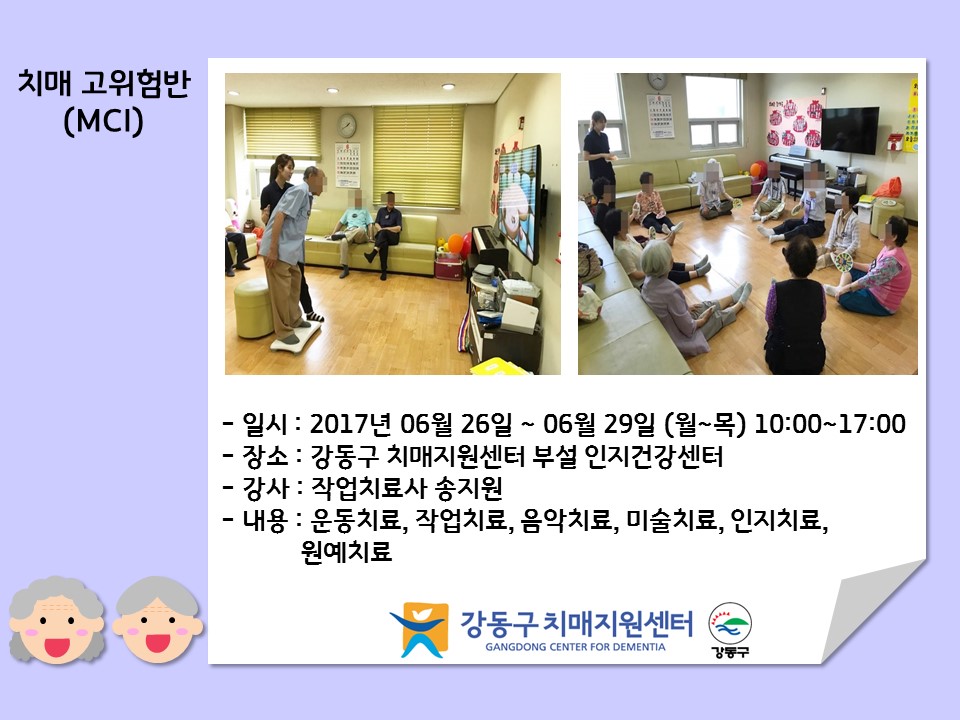 치매 고위험반
(MCI)

- 일시 : 2017년 06월 26일 ~ 06월 29일 (월~목) 10:00~17:00
- 장소 : 강동구 치매지원센터 부설 인지건강센터
- 강사 : 작업치료사 송지원
- 내용 : 운동치료, 작업치료, 음악치료, 미술치료, 인지치료, 원예치료

강동구 치매지원센터
GANGDONG CENTER FOR DEMENTIA
강동구